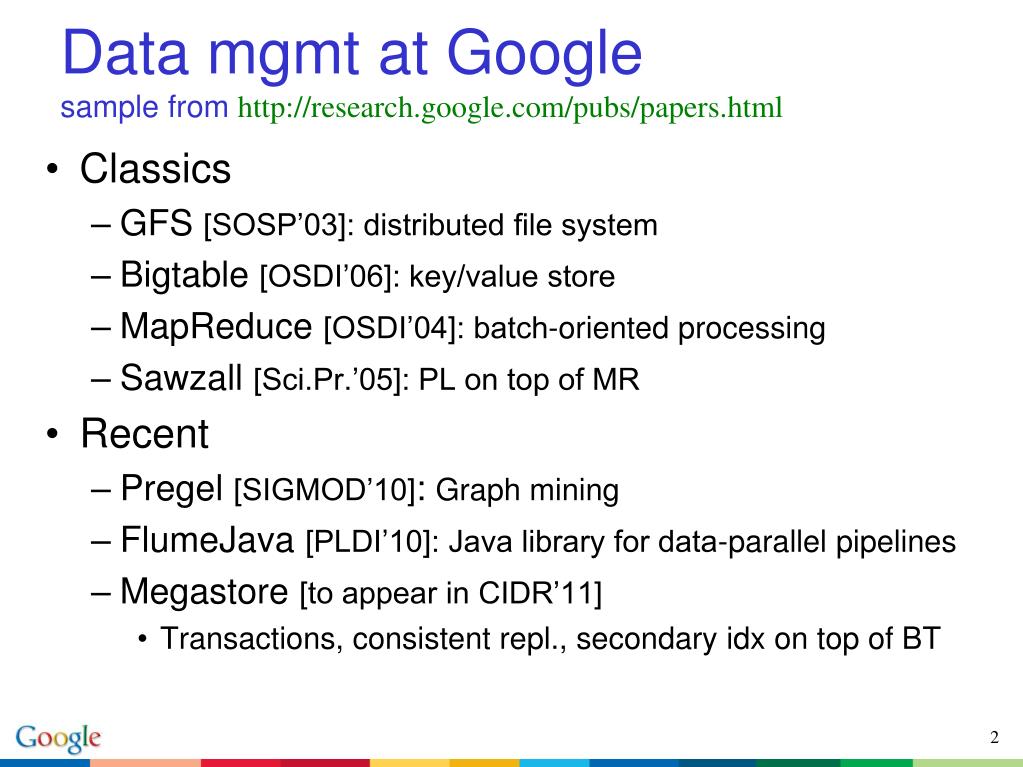 Data mgmt at Google
sample from http://research.google.com/pubs/papers.html

• Classics
 – GFS [SOSP'03]: distributed file system
 – Bigtable [OSDI'06]: key/value store
 – MapReduce [OSDI'04]: batch-oriented processing
 – Sawzall [Sci.Pr.'05]: PL on top of MR
• Recent
 – Pregel [SIGMOD'10]: Graph mining
 – FlumeJava [PLDI'10]: Java library for data-parallel pipelines
 – Megastore [to appear in CIDR'11]
  • Transactions, consistent repl., secondary idx on top of BT

Google

2